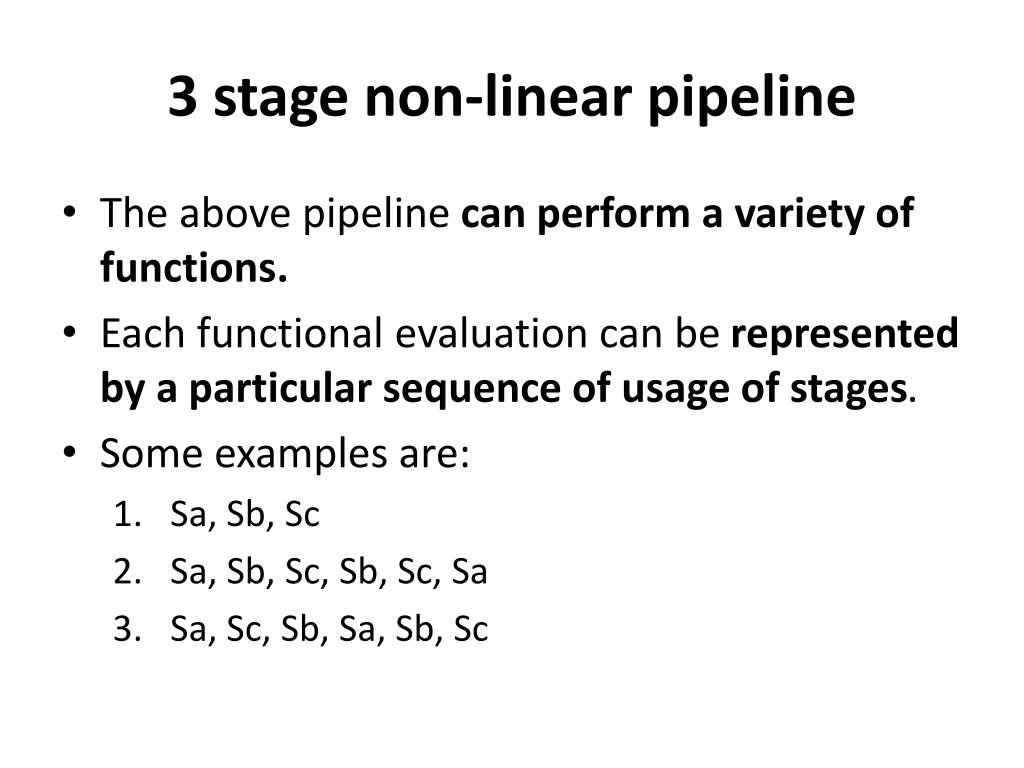 3 stage non-linear pipeline

• The above pipeline can perform a variety of functions.
• Each functional evaluation can be represented by a particular sequence of usage of stages.
• Some examples are:
1. Sa, Sb, Sc
2. Sa, Sb, Sc, Sb, Sc, Sa
3. Sa, Sc, Sb, Sa, Sb, Sc